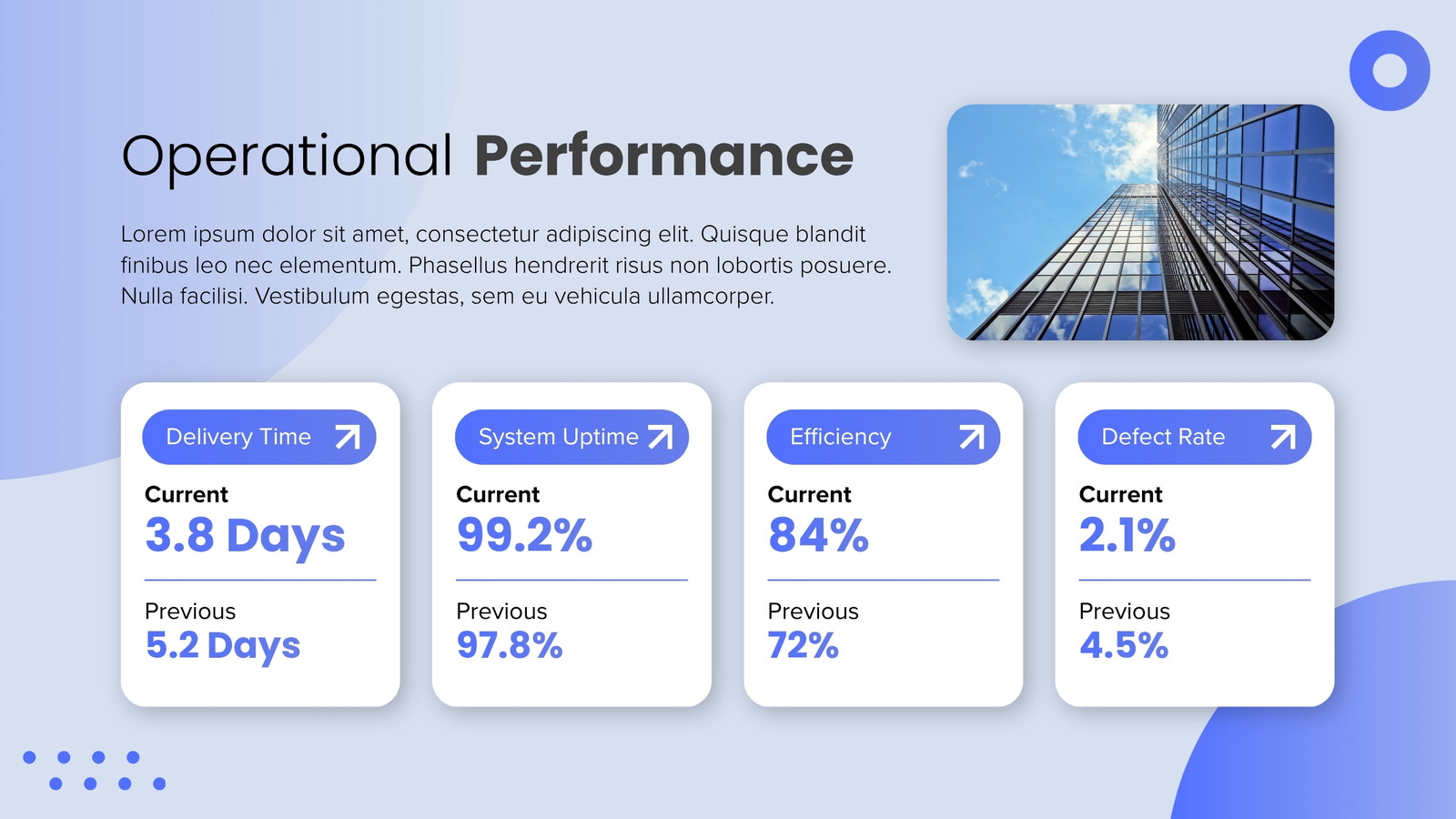 Operational Performance

Lorem ipsum dolor sit amet, consectetur adipiscing elit. Quisque blandit finibus leo nec elementum. Phasellus hendrerit risus non lobortis posuere. Nulla facilisi. Vestibulum egestas, sem eu vehicula ullamcorper.

Delivery Time
Current
3.8 Days
Previous
5.2 Days

System Uptime
Current
99.2%
Previous
97.8%

Efficiency
Current
84%
Previous
72%

Defect Rate
Current
2.1%
Previous
4.5%